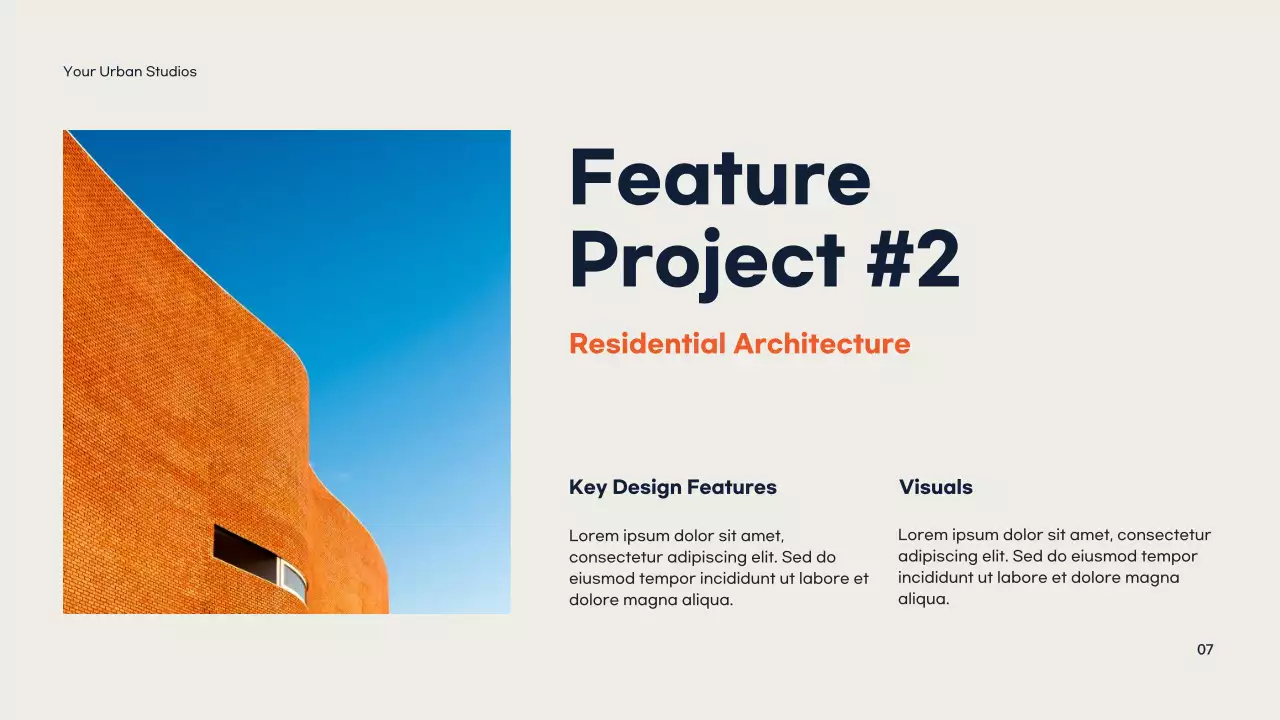 Your Urban Studios

Feature Project #2

Residential Architecture

Key Design Features

Lorem ipsum dolor sit amet, consectetur adipiscing elit. Sed do eiusmod tempor incididunt ut labore et dolore magna aliqua.

Visuals

Lorem ipsum dolor sit amet, consectetur adipiscing elit. Sed do eiusmod tempor incididunt ut labore et dolore magna aliqua.

07